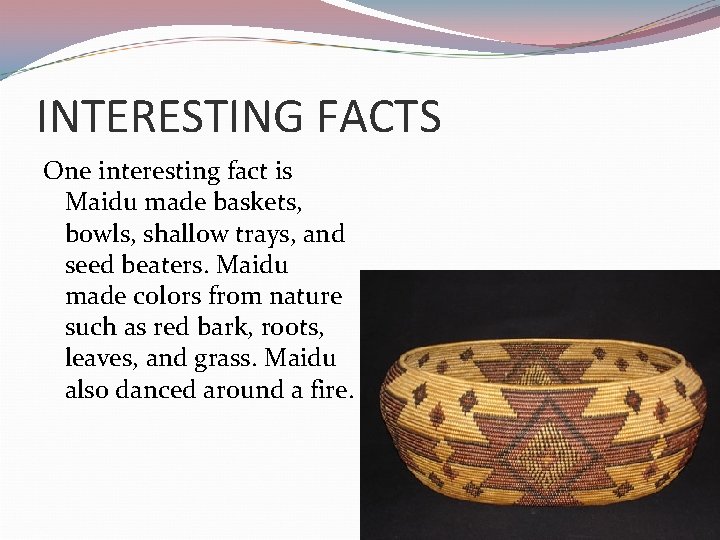 INTERESTING FACTS

One interesting fact is Maidu made baskets, bowls, shallow trays, and seed beaters. Maidu made colors from nature such as red bark, roots, leaves, and grass. Maidu also danced around a fire.